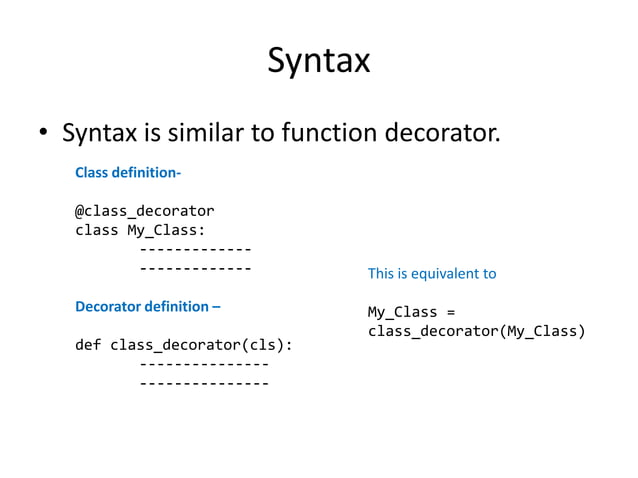 Syntax

• Syntax is similar to function decorator.

Class definition-

@class_decorator
class My_Class:
    -------------
    -------------

Decorator definition –

def class_decorator(cls):
    ---------------
    ---------------

This is equivalent to

My_Class = class_decorator(My_Class)